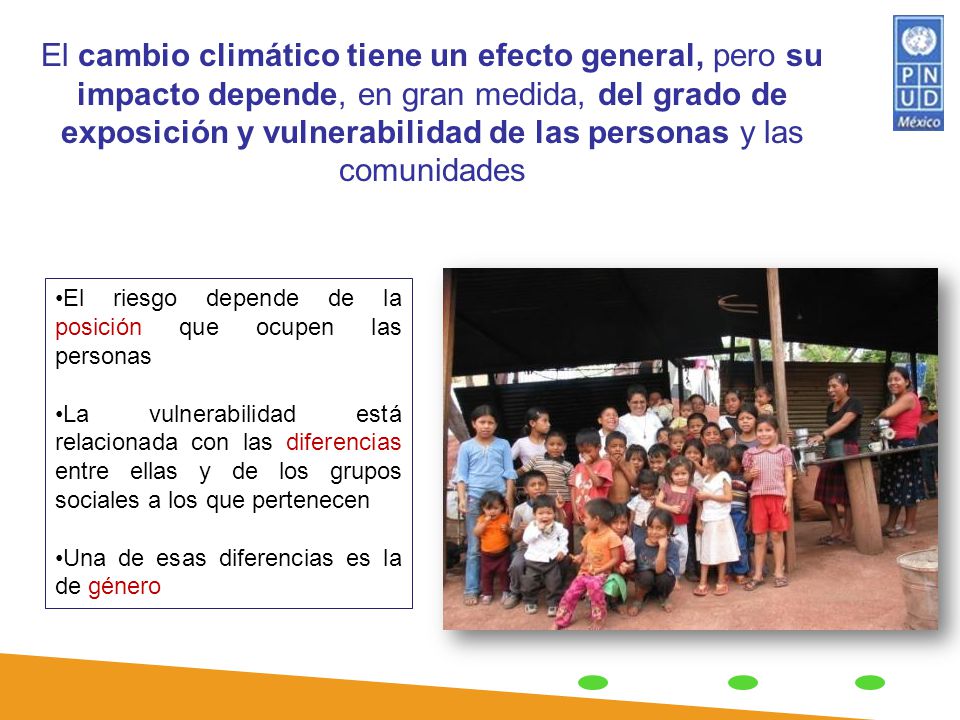 El cambio climático tiene un efecto general, pero su impacto depende, en gran medida, del grado de exposición y vulnerabilidad de las personas y las comunidades

P N U D
México

•El riesgo depende de la posición que ocupen las personas

•La vulnerabilidad está relacionada con las diferencias entre ellas y de los grupos sociales a los que pertenecen

•Una de esas diferencias es la de género